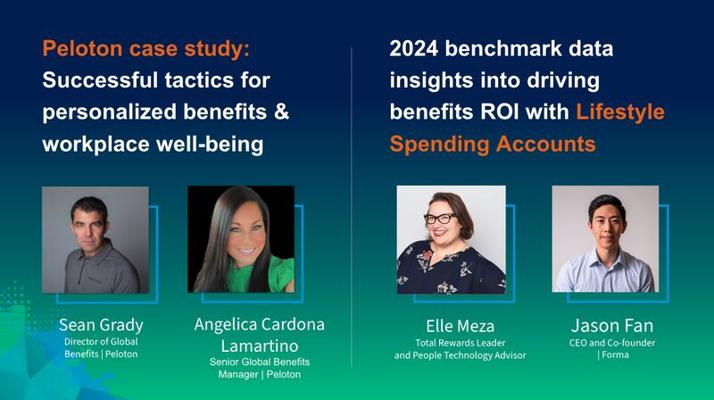 Peloton case study: Successful tactics for personalized benefits & workplace well-being

Sean Grady
Director of Global Benefits | Peloton

Angelica Cardona Lamartino
Senior Global Benefits Manager | Peloton

2024 benchmark data insights into driving benefits ROI with Lifestyle Spending Accounts

Elle Meza
Total Rewards Leader and People Technology Advisor

Jason Fan
CEO and Co-founder | Forma